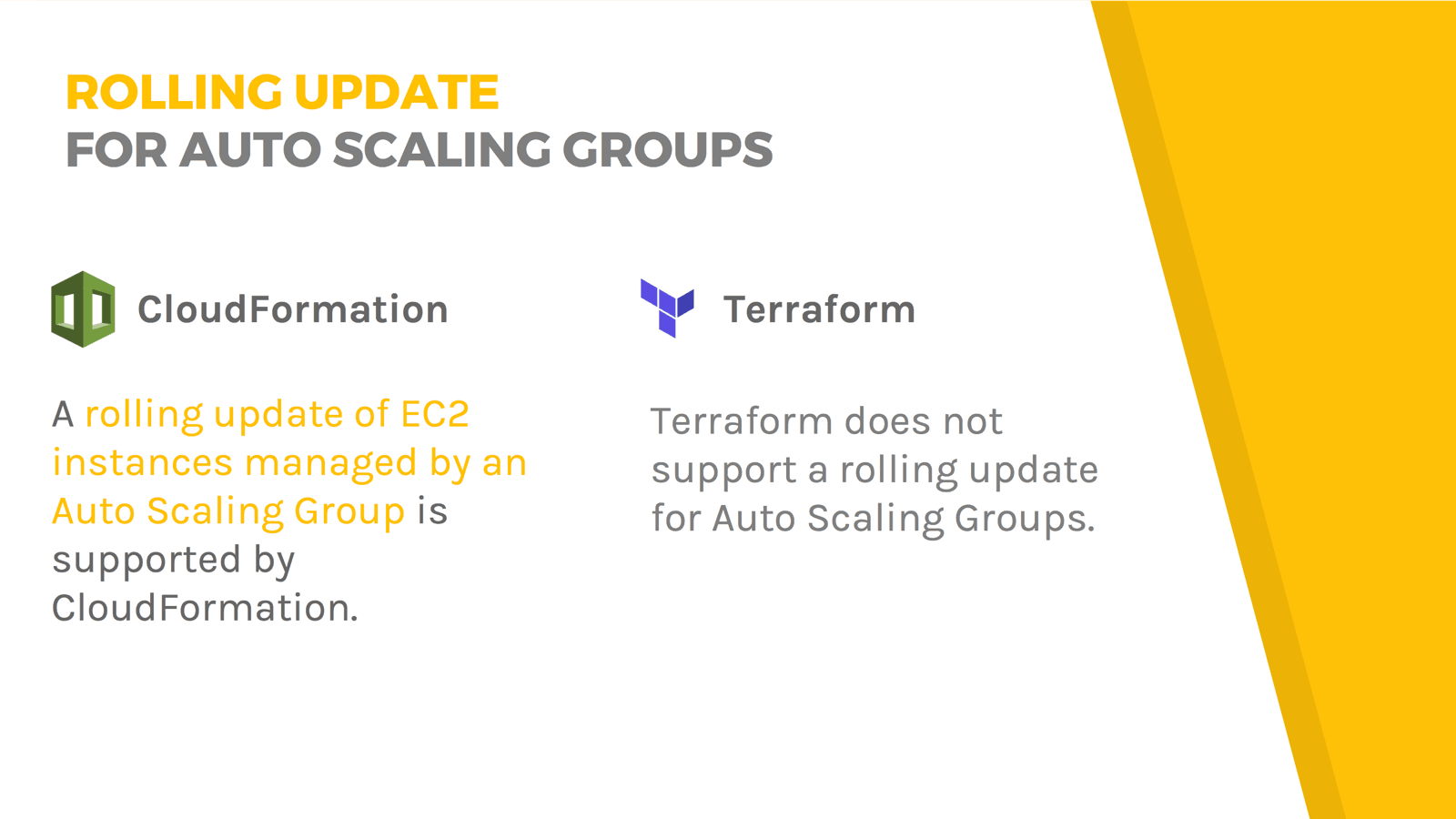 ROLLING UPDATE
FOR AUTO SCALING GROUPS

CloudFormation

A rolling update of EC2 instances managed by an Auto Scaling Group is supported by CloudFormation.

Terraform

Terraform does not support a rolling update for Auto Scaling Groups.